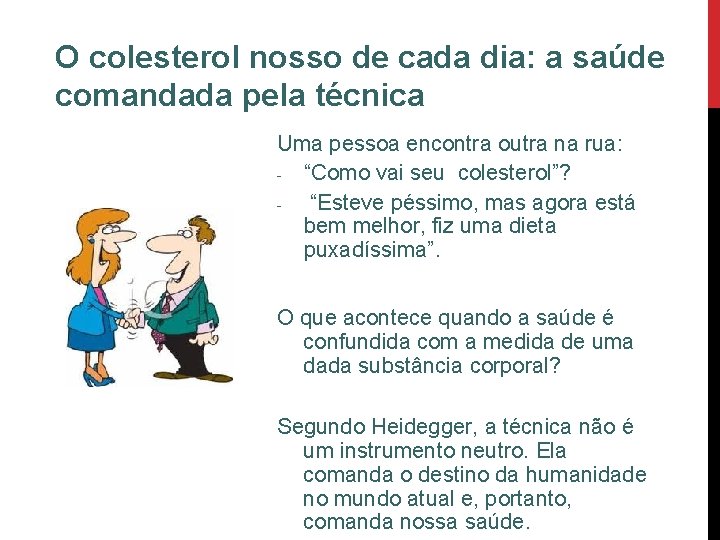 O colesterol nosso de cada dia: a saúde comandada pela técnica

Uma pessoa encontra outra na rua:

- “Como vai seu  colesterol”?
- “Esteve péssimo, mas agora está bem melhor, fiz uma dieta puxadíssima”.

O que acontece quando a saúde é confundida com a medida de uma dada substância corporal?

Segundo Heidegger, a técnica não é um instrumento neutro. Ela comanda o destino da humanidade no mundo atual e, portanto, comanda nossa saúde.